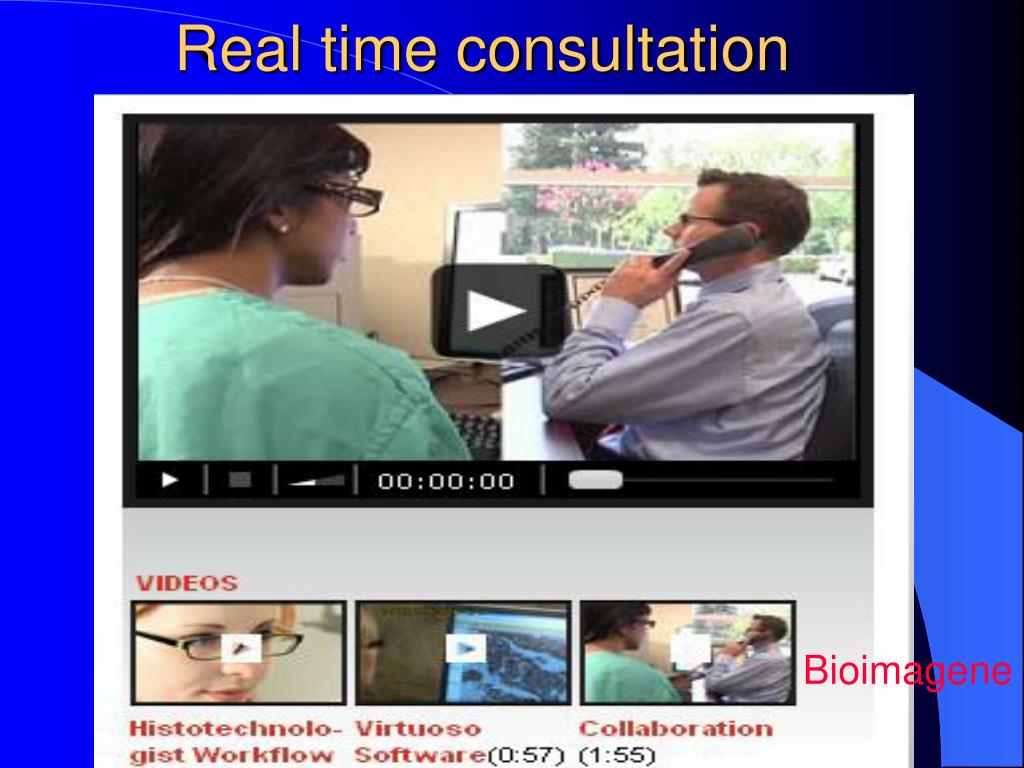 Real time consultation

00:00:00

VIDEOS

Histotechnologist Workflow

Virtuoso Software(0:57)

Collaboration (1:55)

Bioimagene